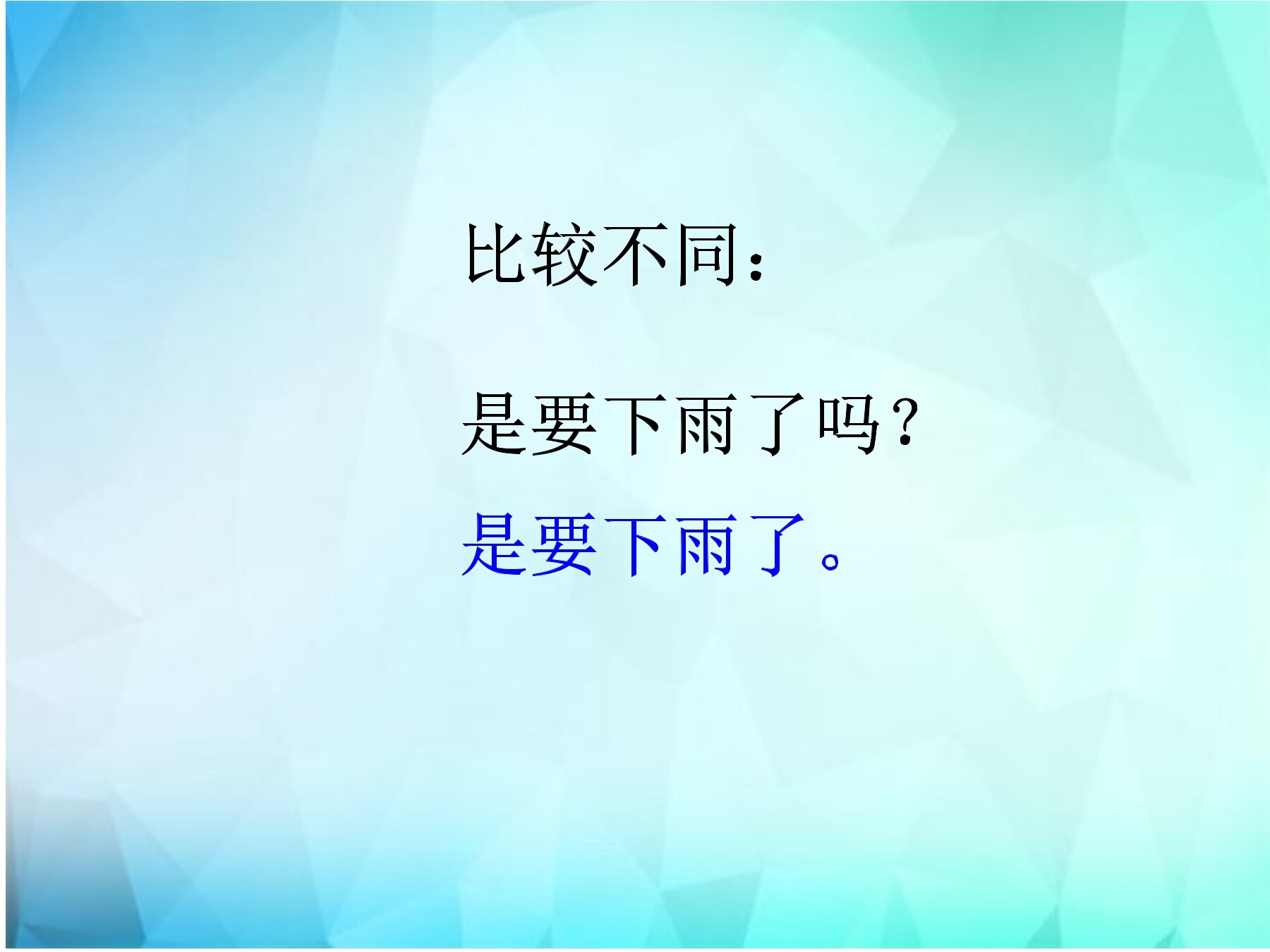 比较不同：

是要下雨了吗？

是要下雨了。